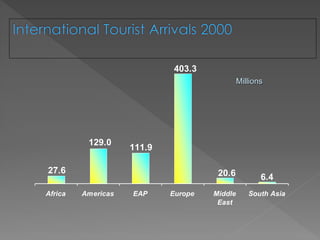 International Tourist Arrivals 2000

Millions

27.6
129.0
111.9
403.3
20.6
6.4

Africa
Americas
EAP
Europe
Middle East
South Asia